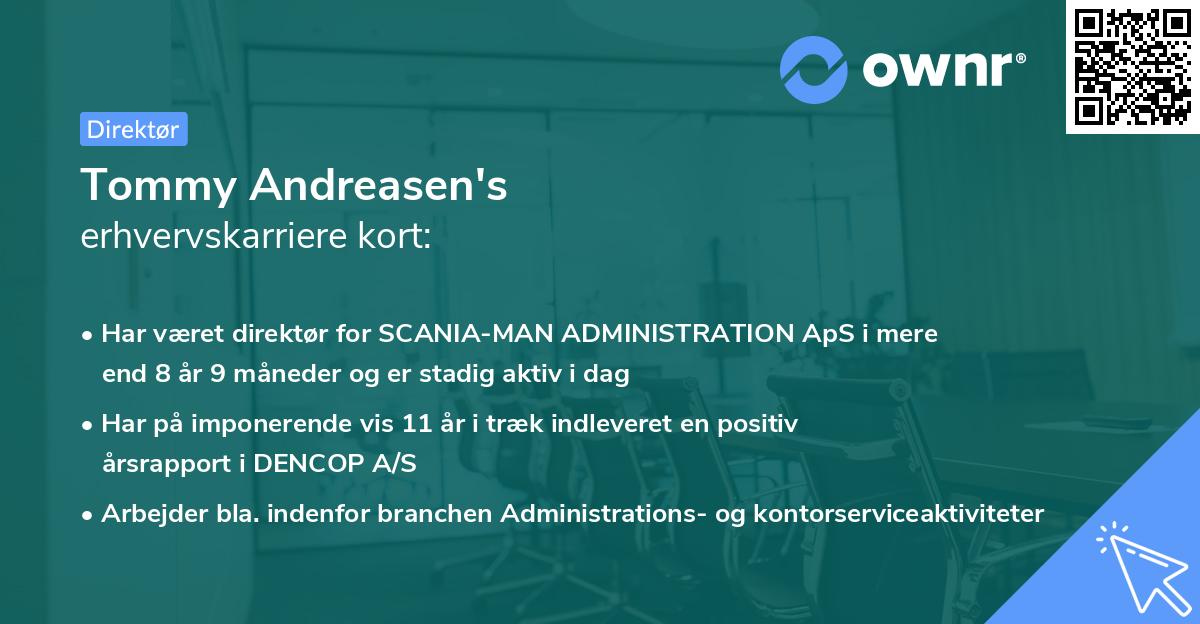 ownr®

Direktør

Tommy Andreasen's
erhvervskarriere kort:

• Har været direktør for SCANIA-MAN ADMINISTRATION ApS i mere end 8 år 9 måneder og er stadig aktiv i dag

• Har på imponerende vis 11 år i træk indleveret en positiv årsrapport i DENCOP A/S

• Arbejder bla. indenfor branchen Administrations- og kontorserviceaktiviteter